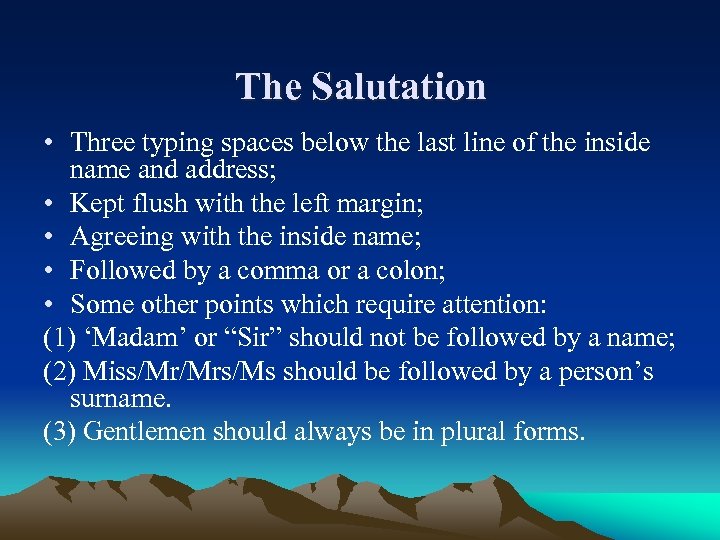 The Salutation

• Three typing spaces below the last line of the inside name and address;
• Kept flush with the left margin;
• Agreeing with the inside name;
• Followed by a comma or a colon;
• Some other points which require attention:
(1) ‘Madam’ or “Sir” should not be followed by a name;
(2) Miss/Mr/Mrs/Ms should be followed by a person’s surname.
(3) Gentlemen should always be in plural forms.